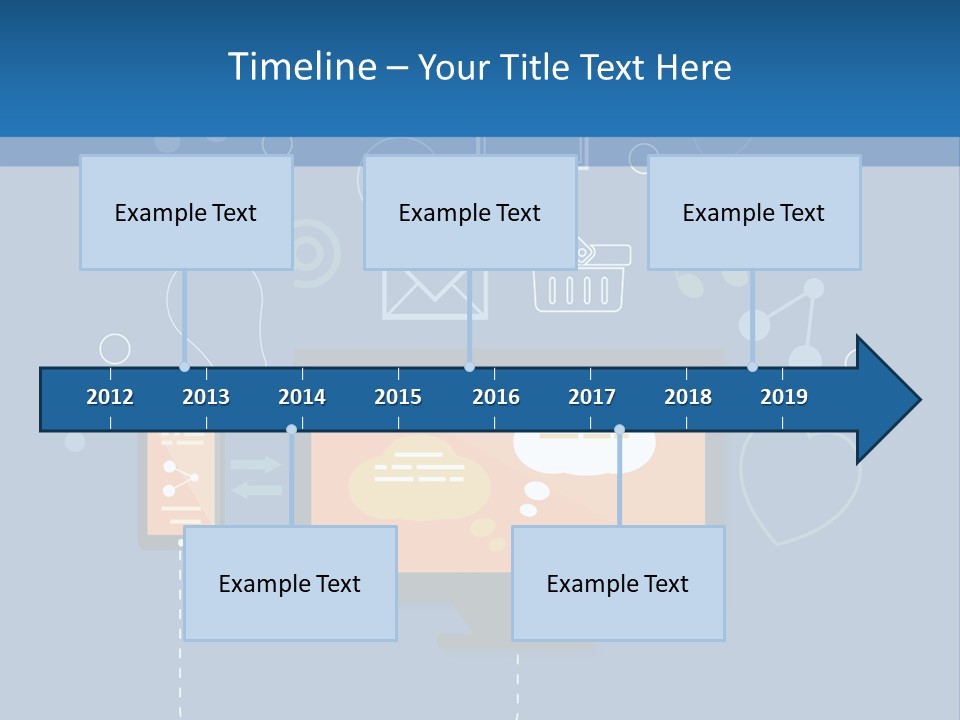 Timeline – Your Title Text Here

Example Text

Example Text

Example Text

2012 2013 2014 2015 2016 2017 2018 2019

Example Text

Example Text